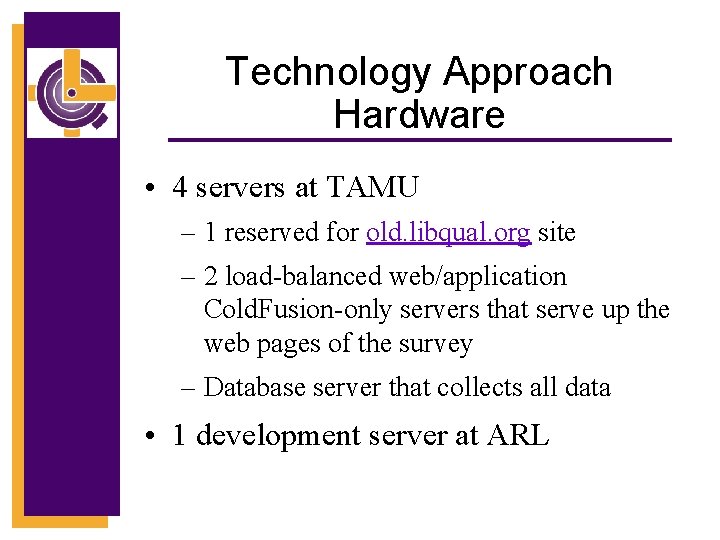 Technology Approach
Hardware

• 4 servers at TAMU
– 1 reserved for old.libqual.org site
– 2 load-balanced web/application ColdFusion-only servers that serve up the web pages of the survey
– Database server that collects all data

• 1 development server at ARL